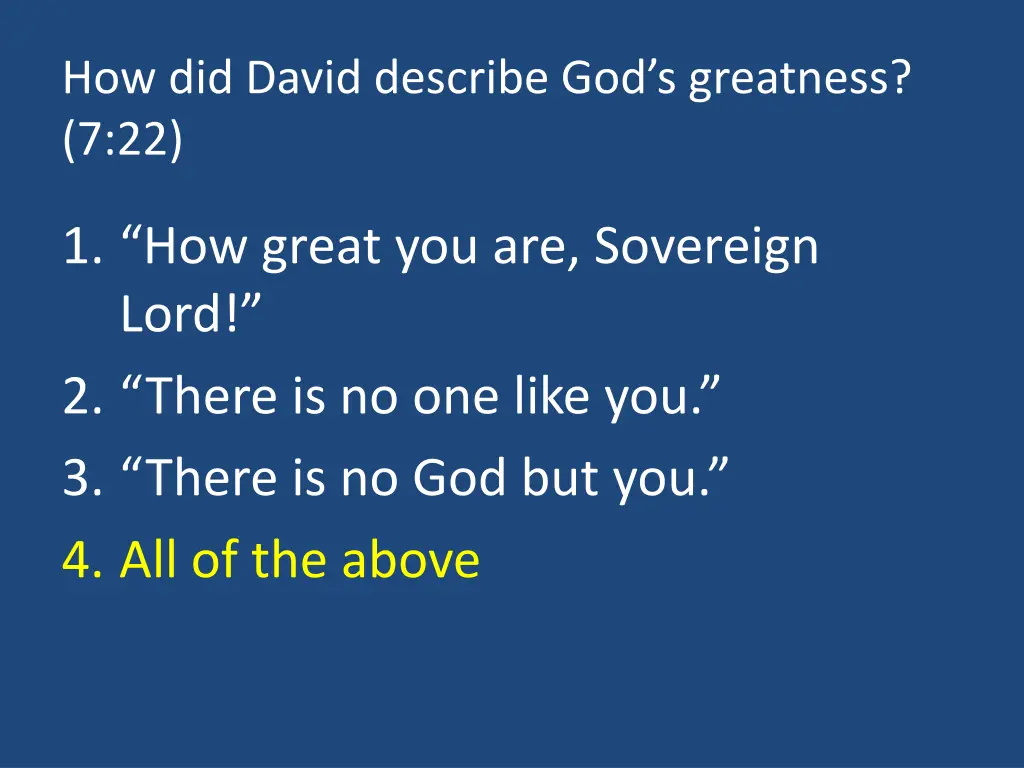 How did David describe God’s greatness? (7:22)

1. “How great you are, Sovereign Lord!”
2. “There is no one like you.”
3. “There is no God but you.”
4. All of the above